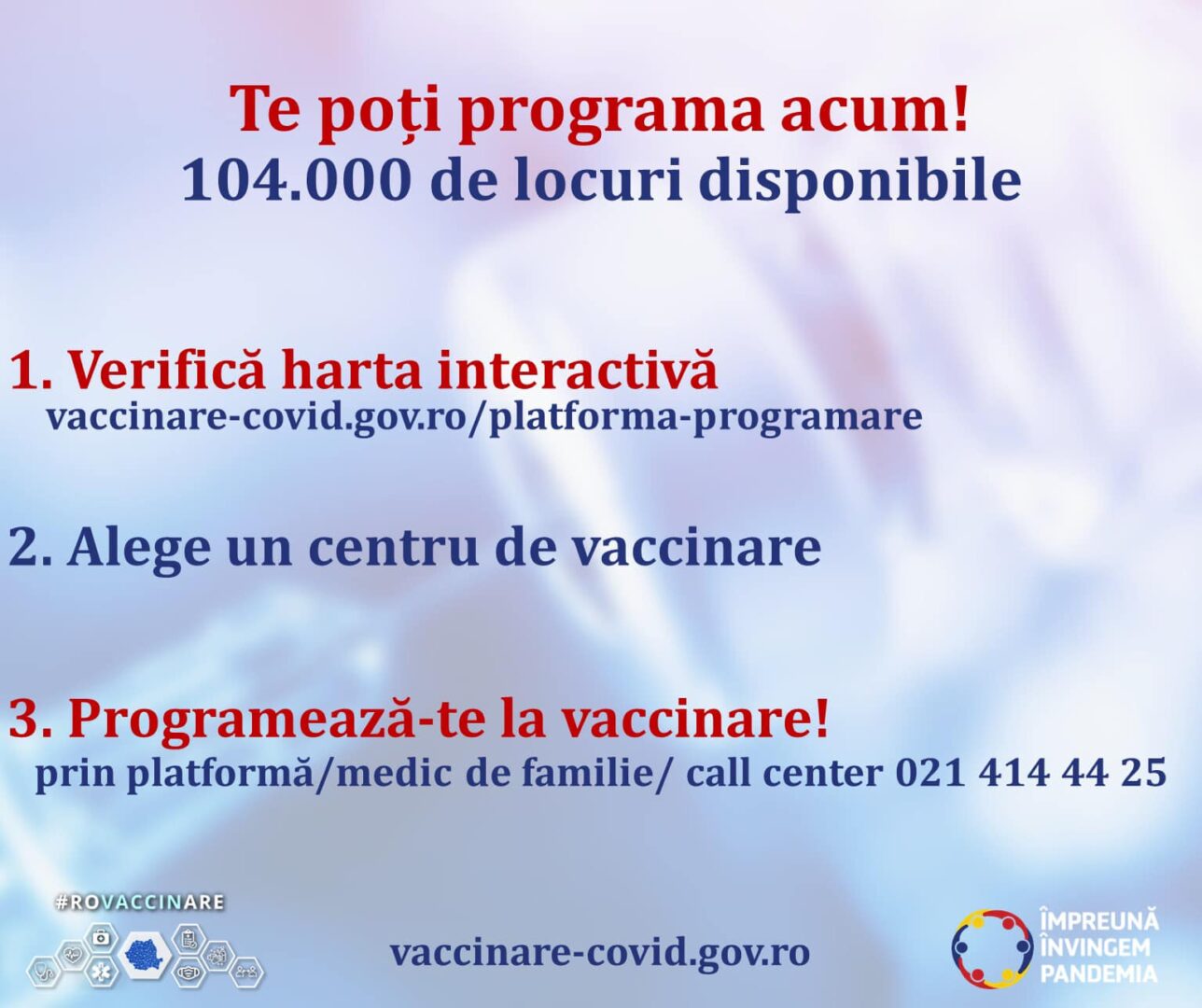 Te poți programa acum!
104.000 de locuri disponibile

1. Verifică harta interactivă
vaccinare-covid.gov.ro/platforma-programare

2. Alege un centru de vaccinare

3. Programează-te la vaccinare!
prin platformă/medic de familie/ call center 021 414 44 25

#ROVACCINARE

vaccinare-covid.gov.ro

ÎMPREUNĂ ÎNVINGEM PANDEMIA